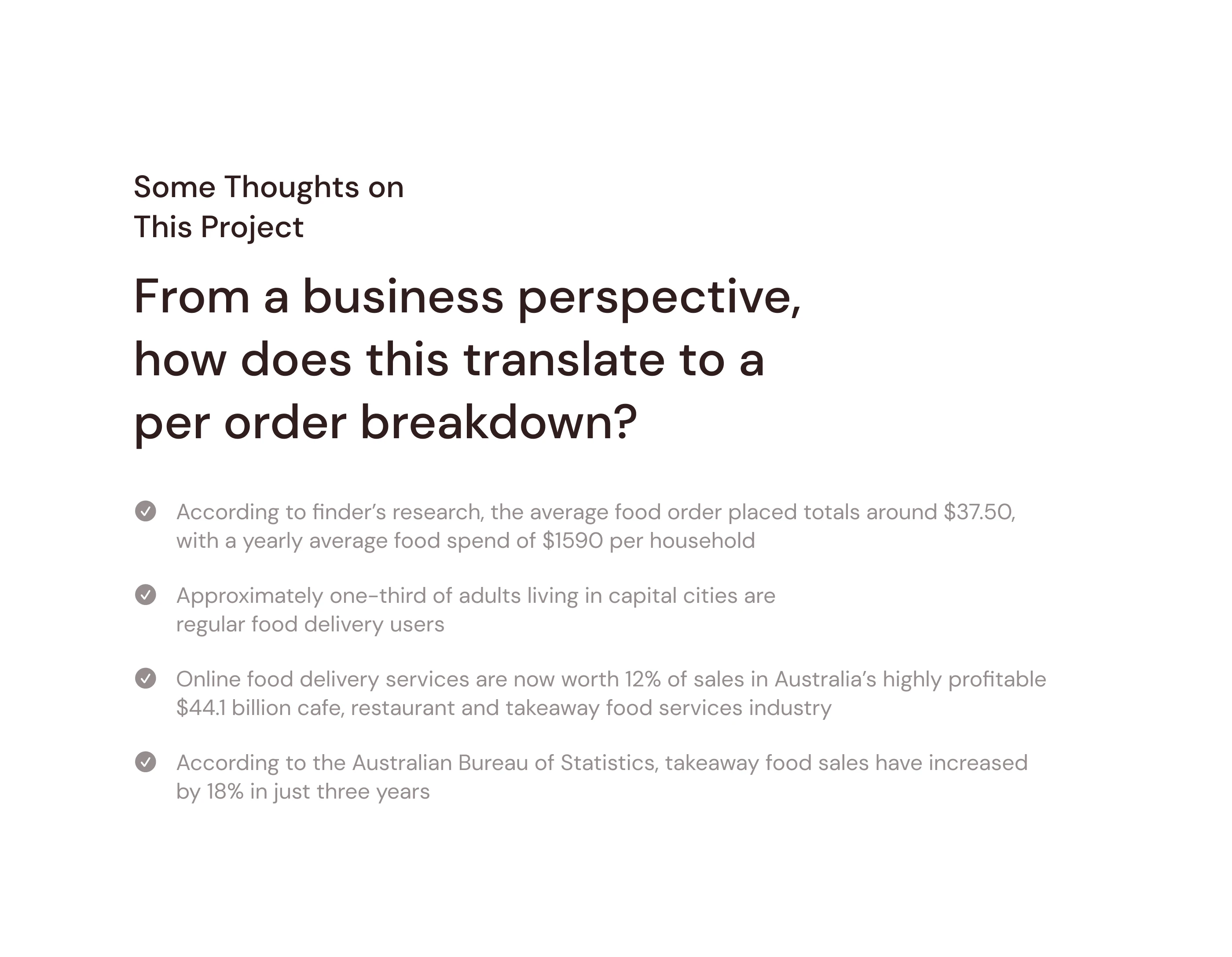 Some Thoughts on
This Project

From a business perspective, how does this translate to a per order breakdown?

According to finder's research, the average food order placed totals around \$37.50, with a yearly average food spend of \$1590 per household

Approximately one-third of adults living in capital cities are regular food delivery users

Online food delivery services are now worth 12% of sales in Australia's highly profitable \$44.1 billion cafe, restaurant and takeaway food services industry

According to the Australian Bureau of Statistics, takeaway food sales have increased by 18% in just three years